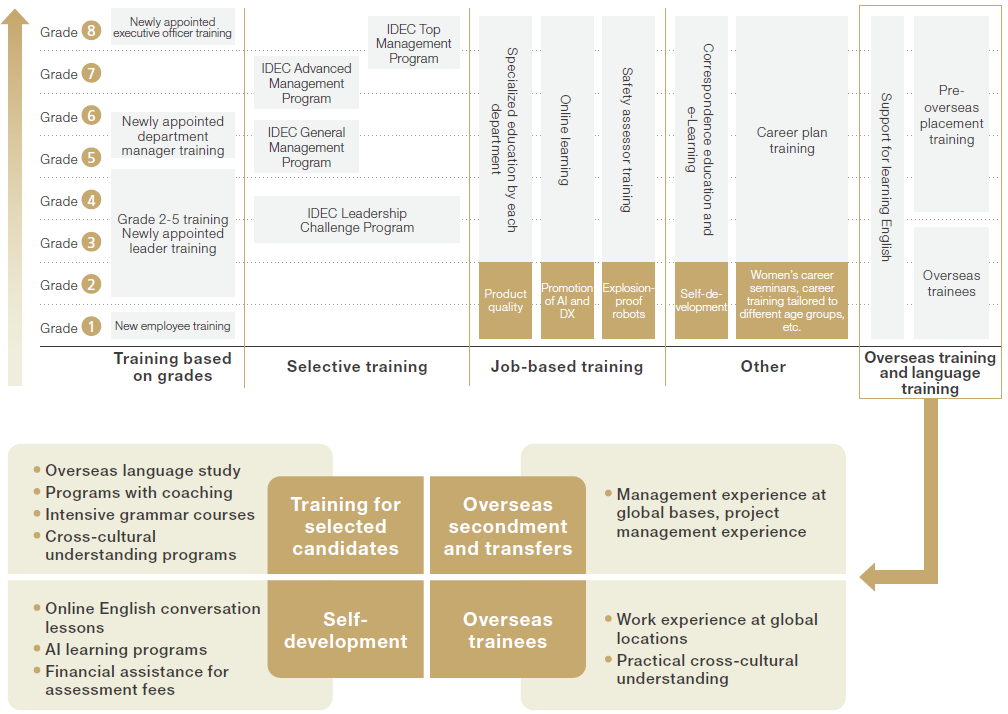 Grade 8
Grade 7
Grade 6
Grade 5
Grade 4
Grade 3
Grade 2
Grade 1

Newly appointed executive officer training

Newly appointed department manager training

Grade 2-5 training Newly appointed leader training

New employee training

Training based on grades

IDEC Top Management Program

IDEC Advanced Management Program

IDEC General Management Program

IDEC Leadership Challenge Program

Selective training

Specialized education by each department

Online learning

Safety assessor training

Product quality

Promotion of AI and DX

Explosion-proof robots

Job-based training

Correspondence education and e-Learning

Career plan training

Self-development

Women's career seminars, career training tailored to different age groups, etc.

Other

Support for learning English

Pre-overseas placement training

Overseas trainees

Overseas training and language training

• Overseas language study
• Programs with coaching
• Intensive grammar courses
• Cross-cultural understanding programs

Training for selected candidates

Overseas secondment and transfers

• Management experience at global bases, project management experience

• Online English conversation lessons
• AI learning programs
• Financial assistance for assessment fees

Self-development

Overseas trainees

• Work experience at global locations
• Practical cross-cultural understanding